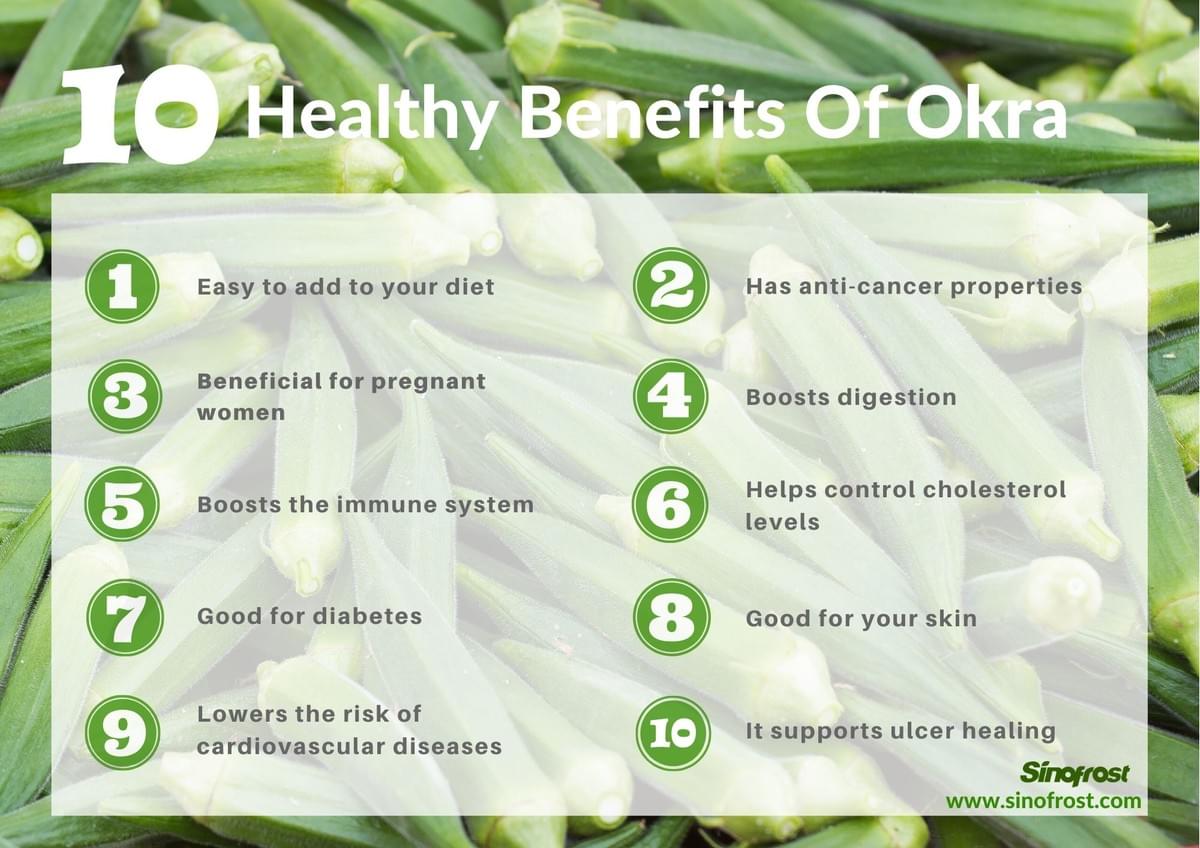 10 Healthy Benefits Of Okra

1 Easy to add to your diet

2 Has anti-cancer properties

3 Beneficial for pregnant women

4 Boosts digestion

5 Boosts the immune system

6 Helps control cholesterol levels

7 Good for diabetes

8 Good for your skin

9 Lowers the risk of cardiovascular diseases

10 It supports ulcer healing

Sinofrost
www.sinofrost.com